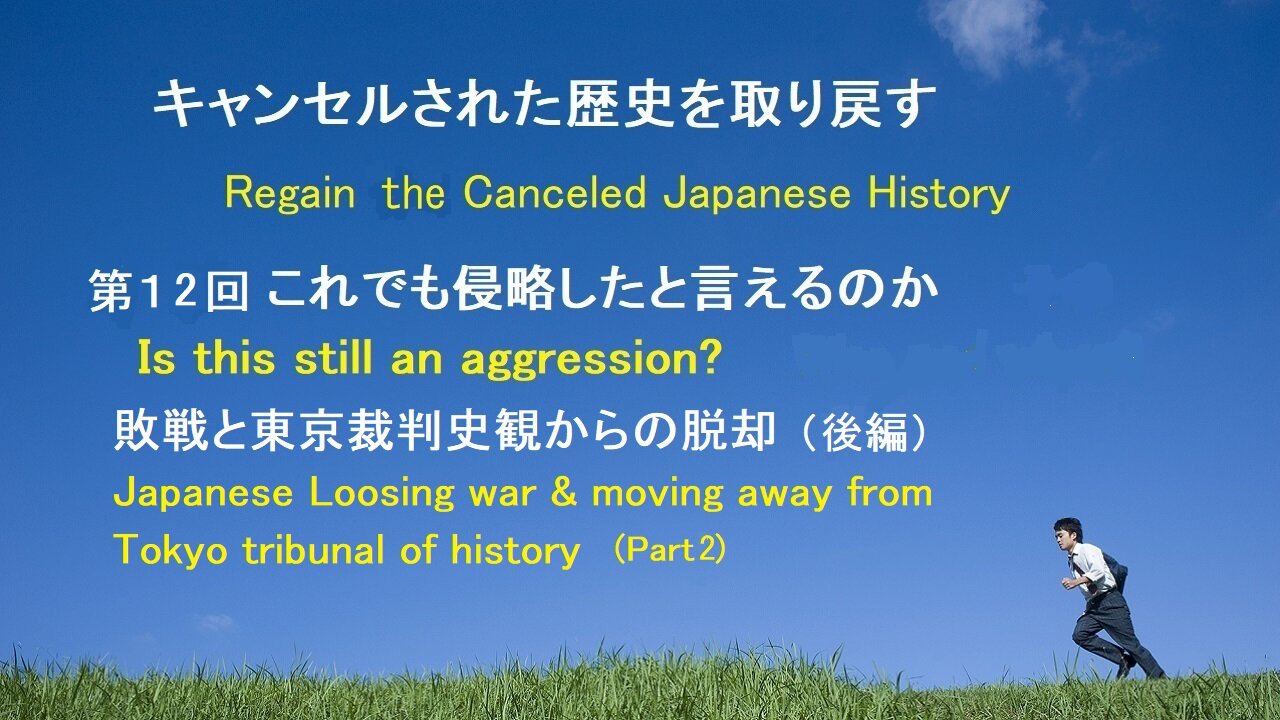 キャンセルされた歴史を取り戻す

Regain the Canceled Japanese History

第１２回 これでも侵略したと言えるのか

Is this still an aggression?

敗戦と東京裁判史観からの脱却（後編）

Japanese Loosing war & moving away from Tokyo tribunal of history （Part２）